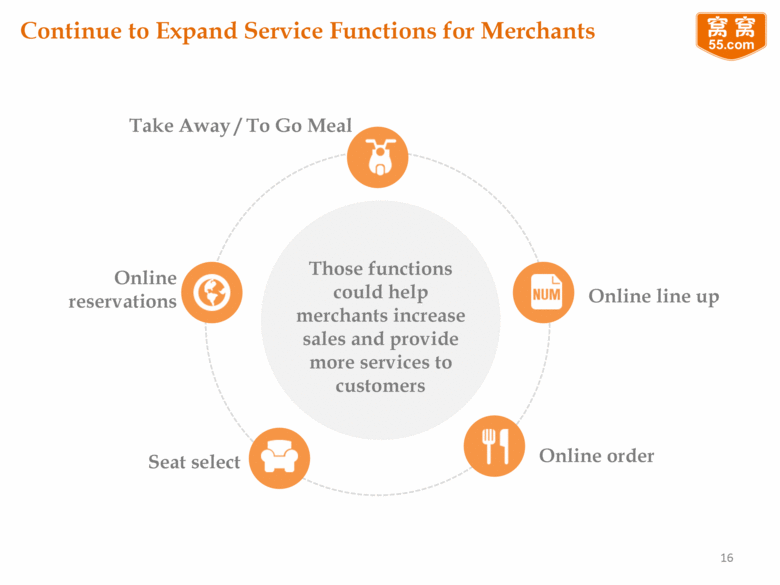 Continue to Expand Service Functions for Merchants

窝窝
55.com

Take Away / To Go Meal

Online reservations

Those functions could help merchants increase sales and provide more services to customers

NUM

Online line up

Seat select

Online order

16